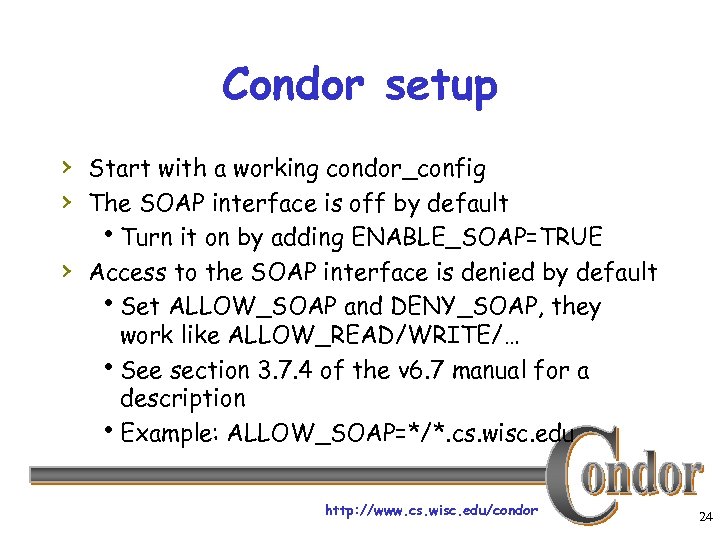 Condor setup

› Start with a working condor_config
› The SOAP interface is off by default
• Turn it on by adding ENABLE_SOAP=TRUE
› Access to the SOAP interface is denied by default
• Set ALLOW_SOAP and DENY_SOAP, they work like ALLOW_READ/WRITE/…
• See section 3.7.4 of the v6.7 manual for a description
• Example: ALLOW_SOAP=*/*.cs.wisc.edu

Condor

http://www.cs.wisc.edu/condor

24